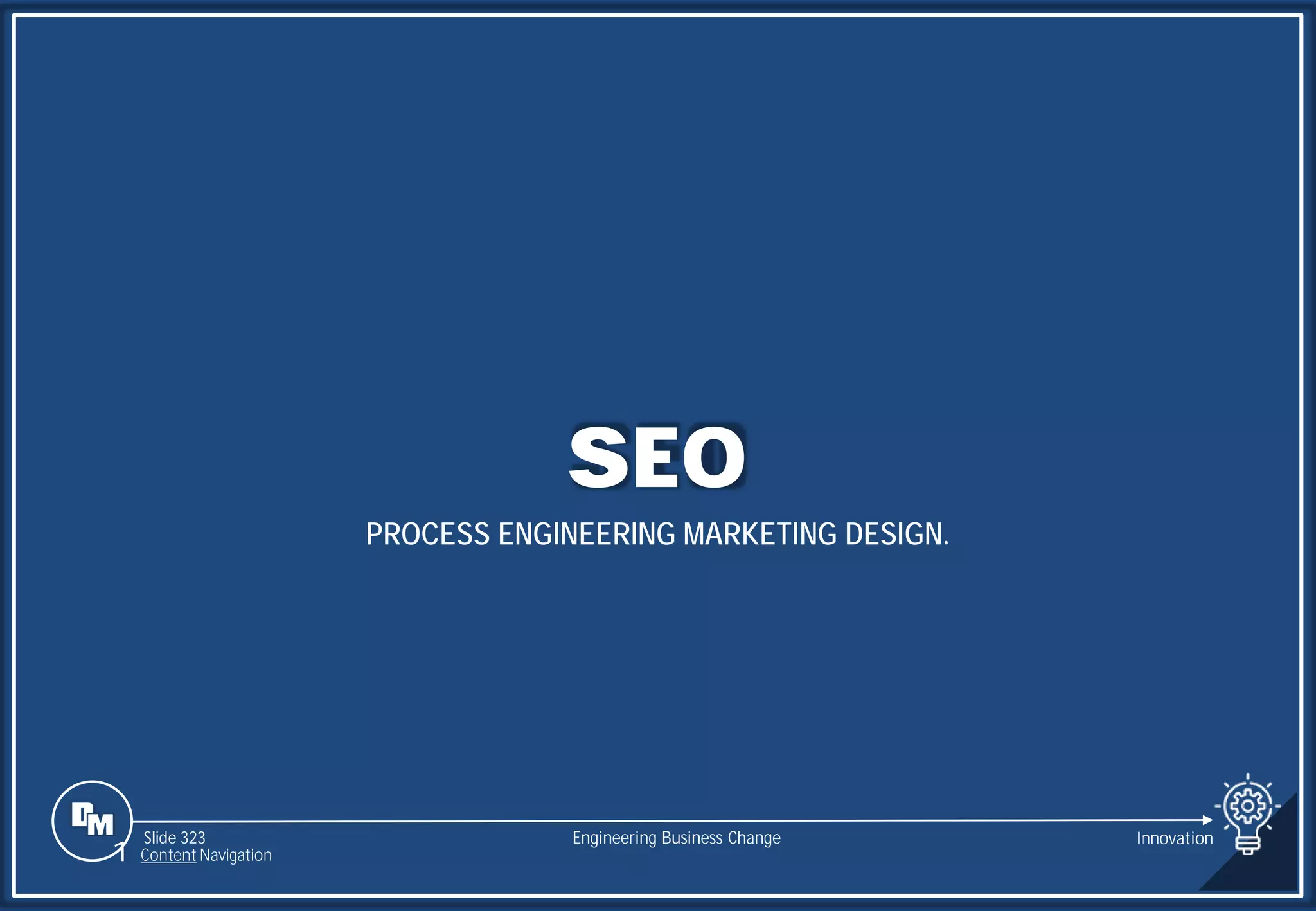 SEO

PROCESS ENGINEERING MARKETING DESIGN.

DM

Slide 323
Content Navigation

Engineering Business Change

Innovation